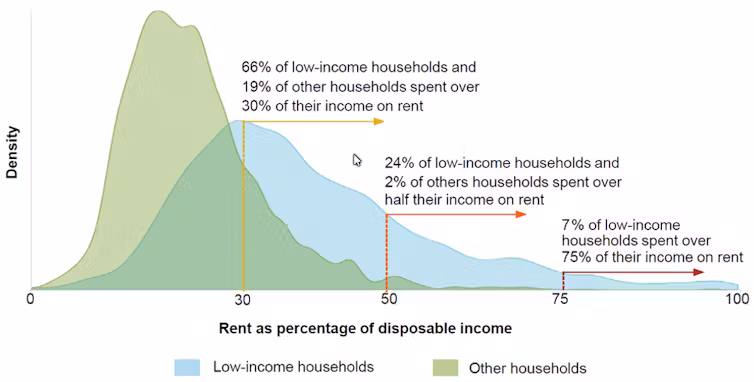 Density

66% of low-income households and 19% of other households spent over 30% of their income on rent

24% of low-income households and 2% of others households spent over half their income on rent

7% of low-income households spent over 75% of their income on rent

0
30
50
75
100

Rent as percentage of disposable income

Low-income households
Other households